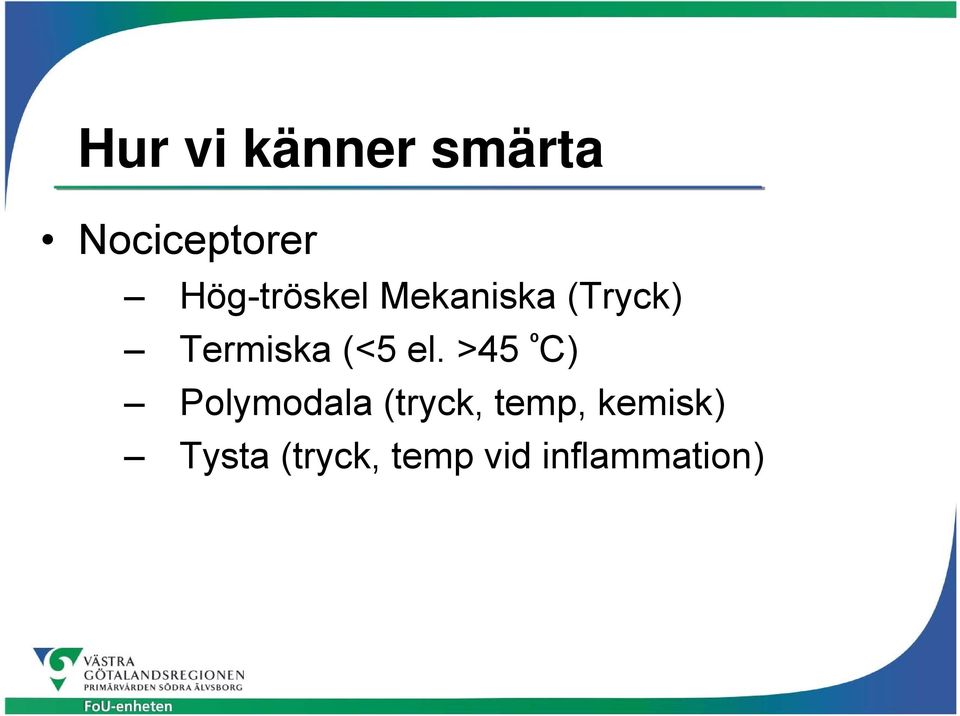 Hur vi känner smärta

• Nociceptorer
– Hög-tröskel Mekaniska (Tryck)
– Termiska (<5 el. >45 °C)
– Polymodala (tryck, temp, kemisk)
– Tysta (tryck, temp vid inflammation)

VÄSTRA GÖTALANDSREGIONEN
PRIMÄRVÅRDEN SÖDRA ÄLVSBORG
FoU-enheten